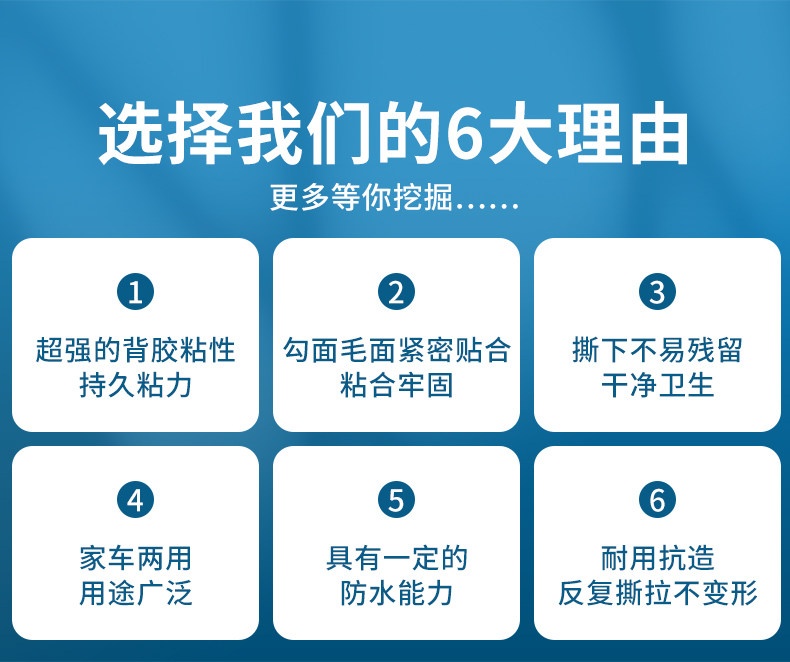 选择我们的6大理由

更多等你挖掘......

1
超强的背胶粘性
持久粘力

2
勾面毛面紧密贴合
粘合牢固

3
撕下不易残留
干净卫生

4
家车两用
用途广泛

5
具有一定的
防水能力

6
耐用抗造
反复撕拉不变形